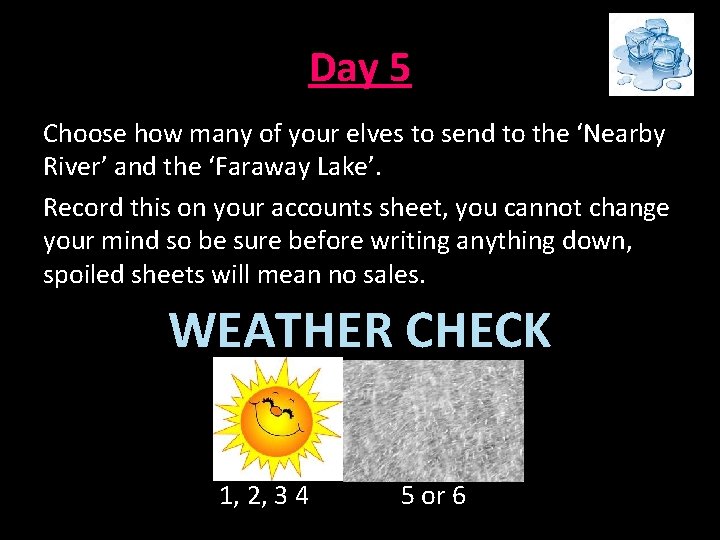 Day 5

Choose how many of your elves to send to the ‘Nearby River’ and the ‘Faraway Lake’.

Record this on your accounts sheet, you cannot change your mind so be sure before writing anything down, spoiled sheets will mean no sales.

WEATHER CHECK

1, 2, 3 4

5 or 6